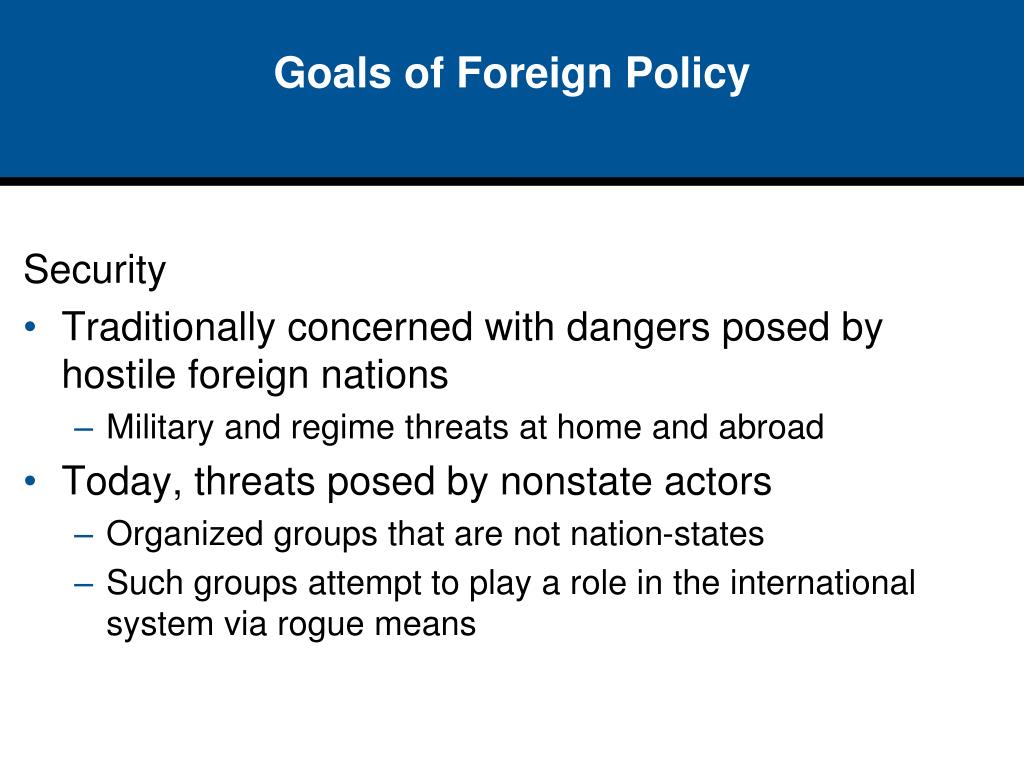 Goals of Foreign Policy

Security

• Traditionally concerned with dangers posed by hostile foreign nations
– Military and regime threats at home and abroad

• Today, threats posed by nonstate actors
– Organized groups that are not nation-states
– Such groups attempt to play a role in the international system via rogue means